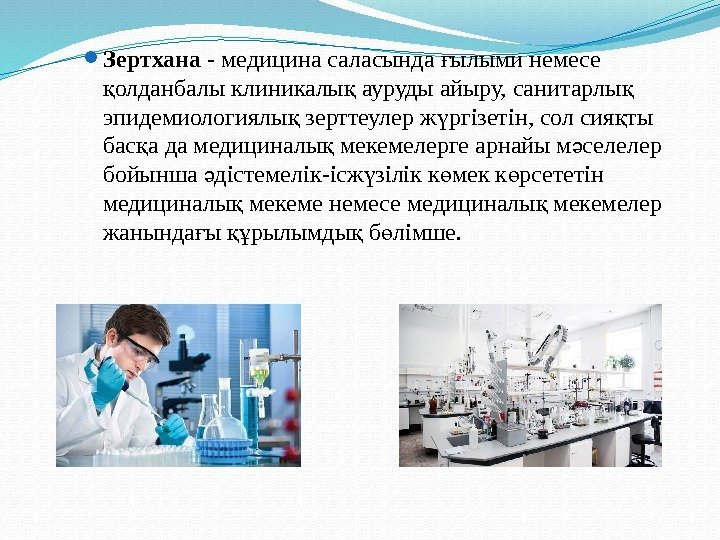 Зертхана - медицина саласында ғылыми немесе қолданбалы клиникалық ауруды айыру, санитарлық эпидемиологиялық зерттеулер жүргізетін, сол сияқты басқа да медициналық мекемелерге арнайы мәселелер бойынша әдістемелік-ісжүзілік көмек көрсететін медициналық мекеме немесе медициналық мекемелер жанындағы құрылымдық бөлімше.